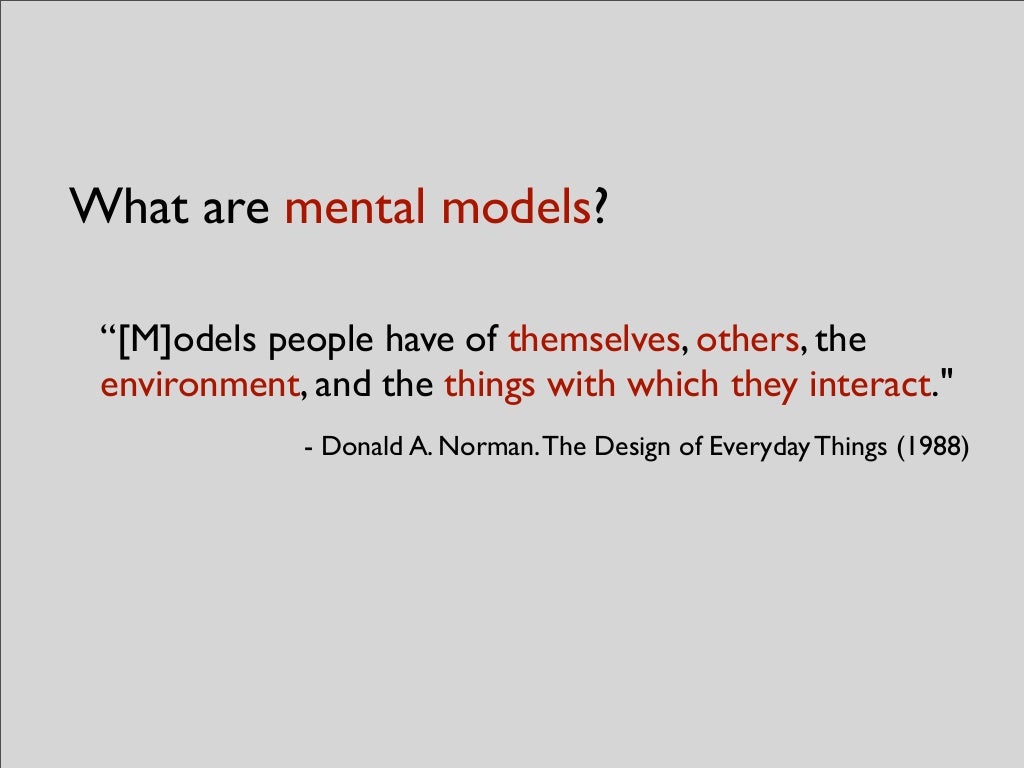 What are mental models?

“[M]odels people have of themselves, others, the environment, and the things with which they interact."

- Donald A. Norman. The Design of Everyday Things (1988)